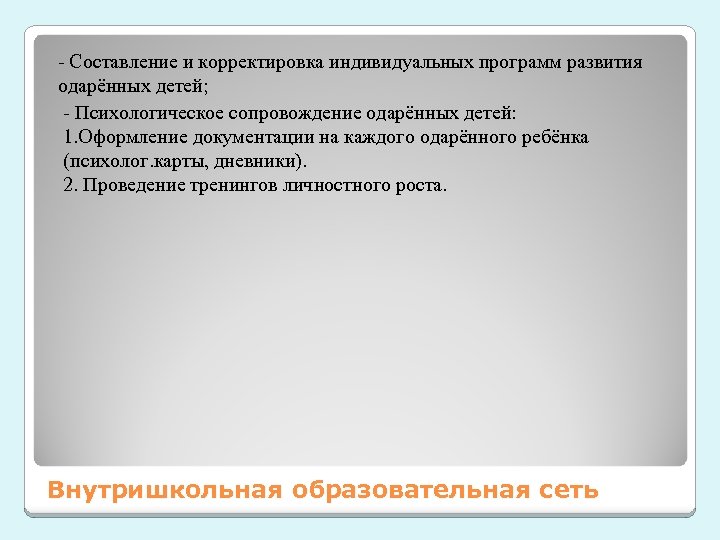 - Составление и корректировка индивидуальных программ развития одарённых детей;

- Психологическое сопровождение одарённых детей:
1.Оформление документации на каждого одарённого ребёнка (психолог.карты, дневники).
2. Проведение тренингов личностного роста.

Внутришкольная образовательная сеть